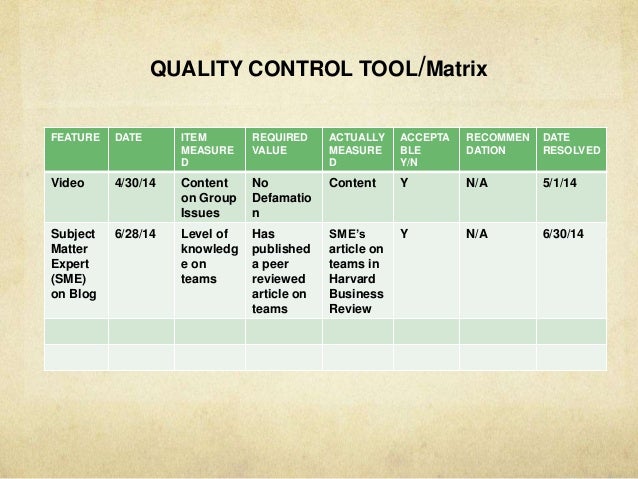 QUALITY CONTROL TOOL/Matrix

| FEATURE | DATE | ITEM MEASURED | REQUIRED VALUE | ACTUALLY MEASURED | ACCEPTABLE Y/N | RECOMMENDATION | DATE RESOLVED |
|---|---|---|---|---|---|---|---|
| Video | 4/30/14 | Content on Group Issues | No Defamation | Content | Y | N/A | 5/1/14 |
| Subject Matter Expert (SME) on Blog | 6/28/14 | Level of knowledge on teams | Has published a peer reviewed article on teams | SME's article on teams in Harvard Business Review | Y | N/A | 6/30/14 |
| | | | | | | | |
| | | | | | | | |